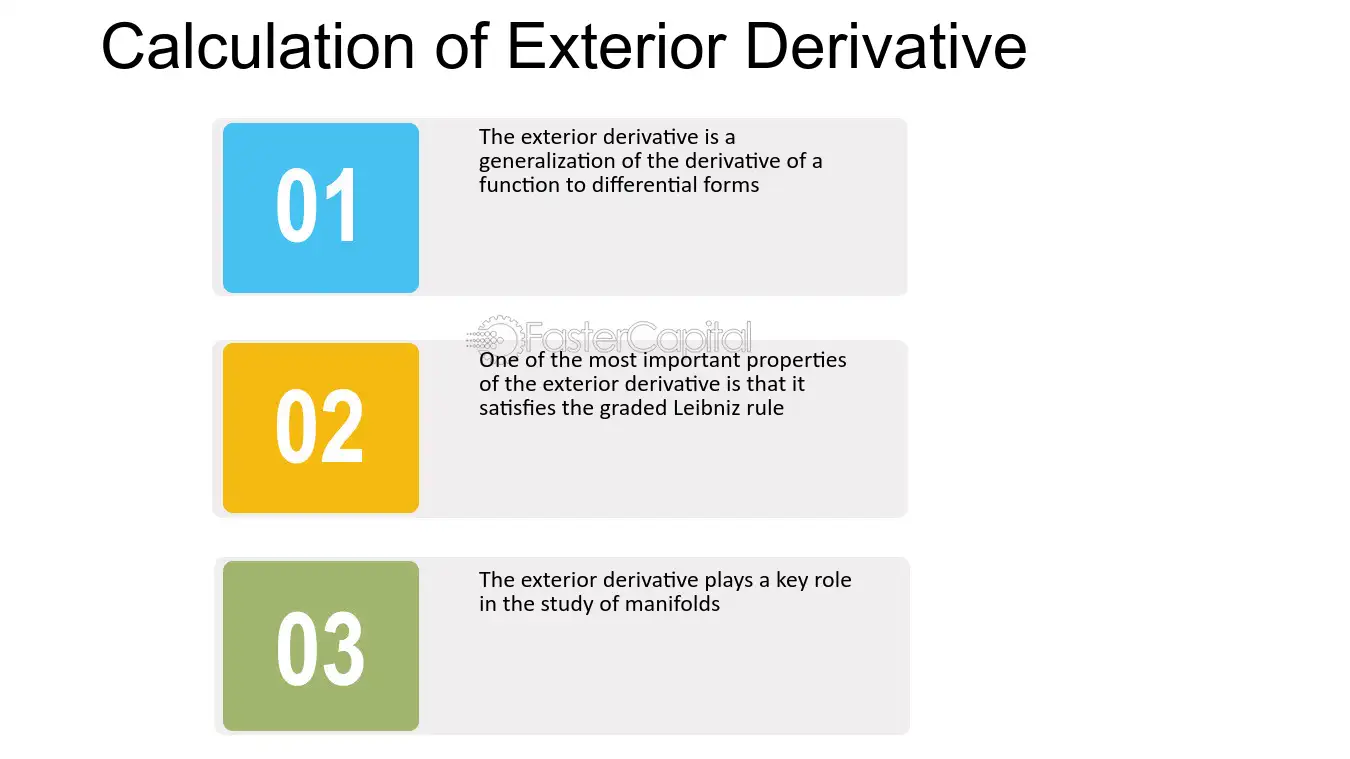 Calculation of Exterior Derivative

01

The exterior derivative is a generalization of the derivative of a function to differential forms

02

One of the most important properties of the exterior derivative is that it satisfies the graded Leibniz rule

03

The exterior derivative plays a key role in the study of manifolds

FasterCapital